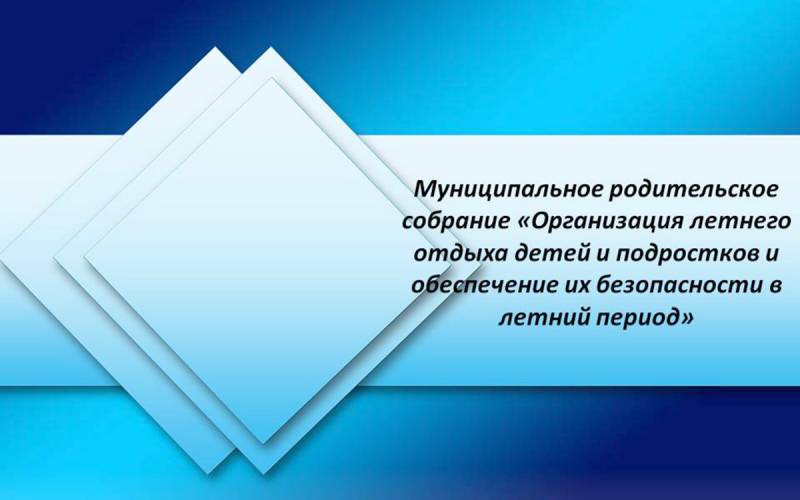 Муниципальное родительское собрание «Организация летнего отдыха детей и подростков и обеспечение их безопасности в летний период»